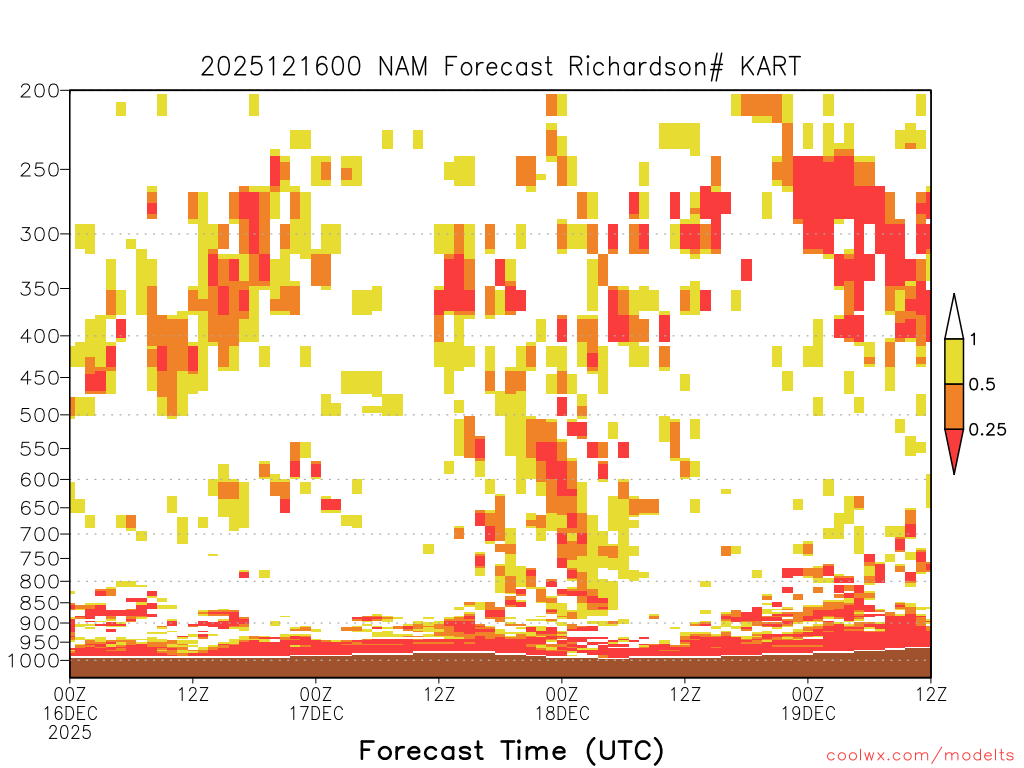 2025121600 NAM Forecast Richardson# KART

200
250
300
350
400
450
500
550
600
650
700
750
800
850
900
950
1000

1
0.5
0.25

00Z 16DEC 2025
12Z
00Z 17DEC
12Z
00Z 18DEC
12Z
00Z 19DEC
12Z

Forecast Time (UTC)

coolwx.com/modelts